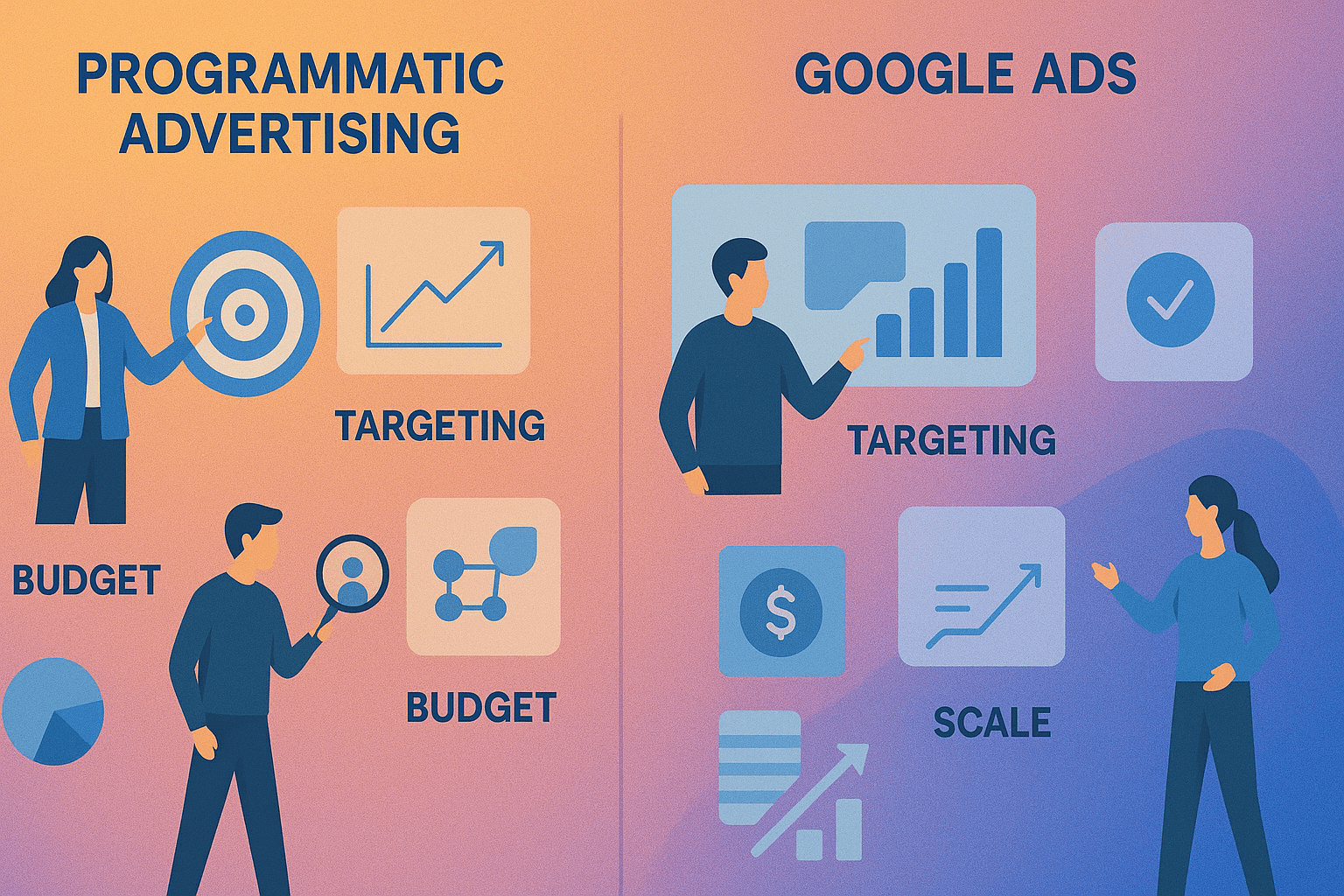 PROGRAMMATIC ADVERTISING

TARGETING

BUDGET

BUDGET

GOOGLE ADS

TARGETING

$

SCALE